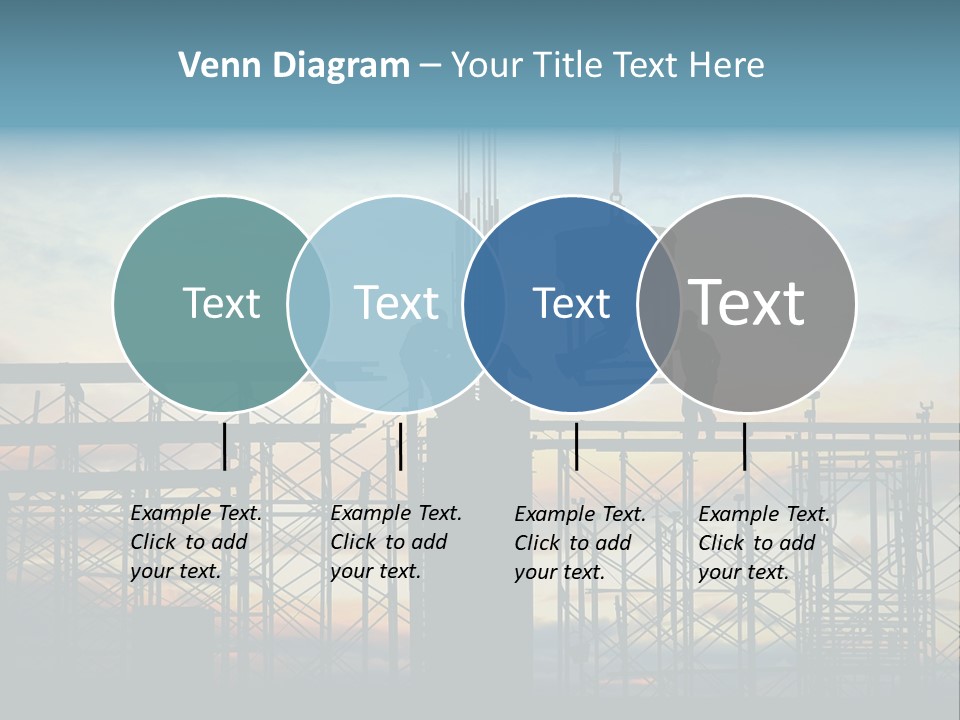 Venn Diagram – Your Title Text Here

Text

Text

Text

Text

Example Text. Click to add your text.

Example Text. Click to add your text.

Example Text. Click to add your text.

Example Text. Click to add your text.